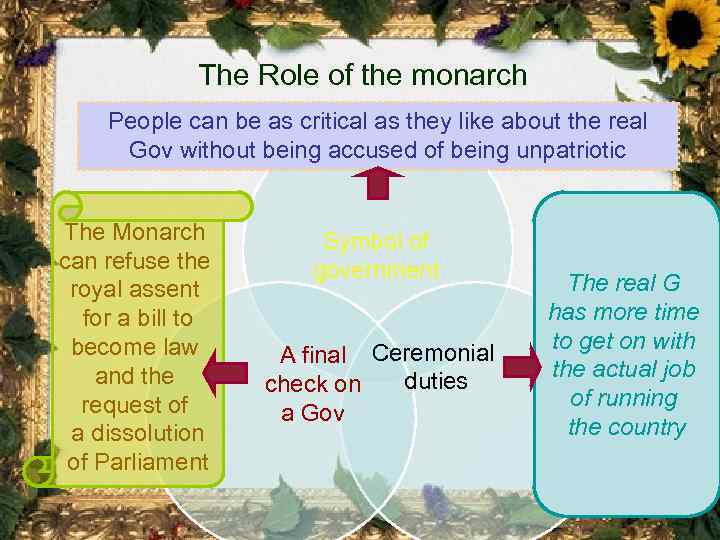 The Role of the monarch

People can be as critical as they like about the real Gov without being accused of being unpatriotic

The Monarch can refuse the royal assent for a bill to become law and the request of a dissolution of Parliament

Symbol of government

A final check on a Gov

Ceremonial duties

The real G has more time to get on with the actual job of running the country